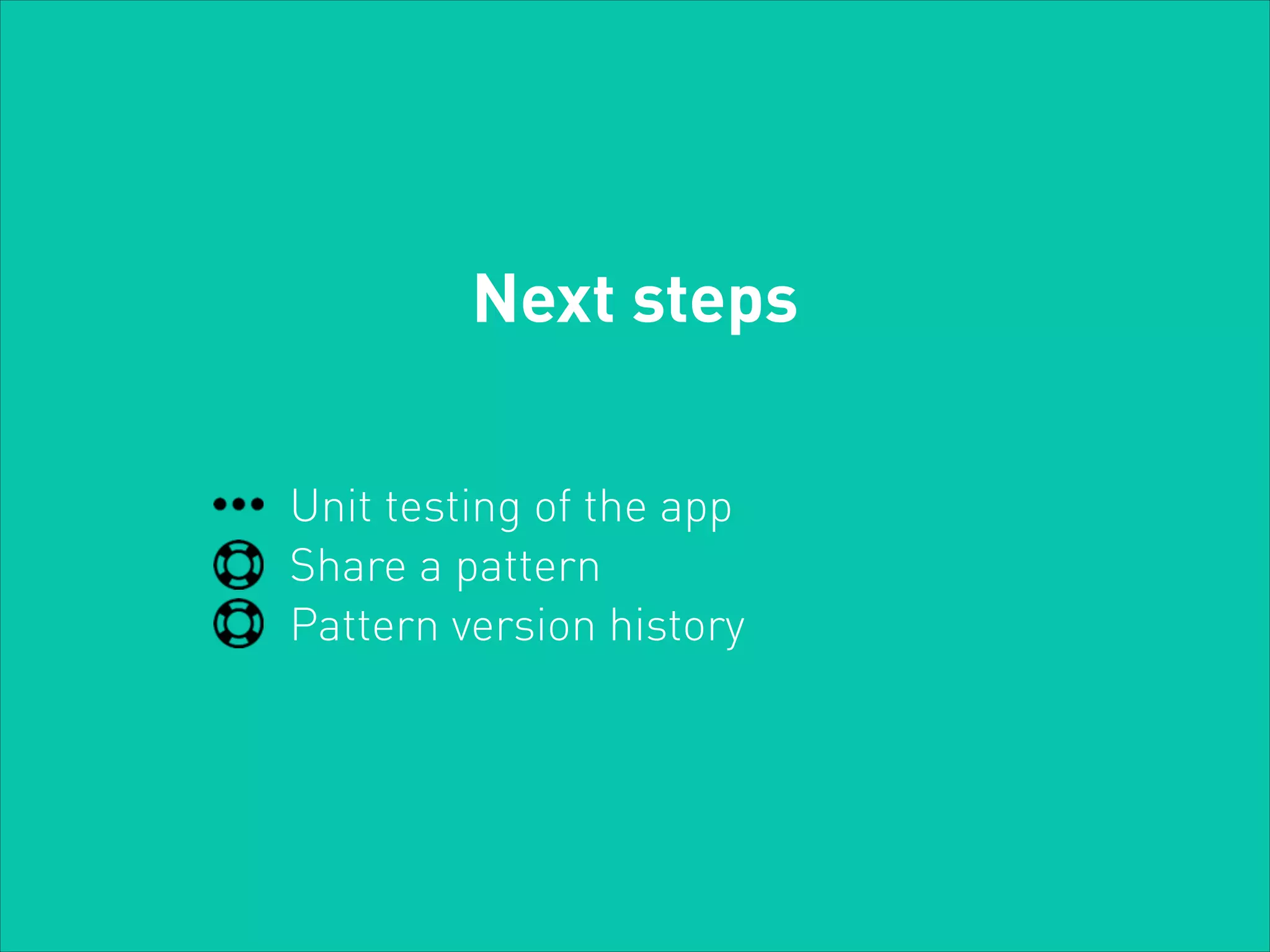 Next steps

Unit testing of the app
Share a pattern
Pattern version history